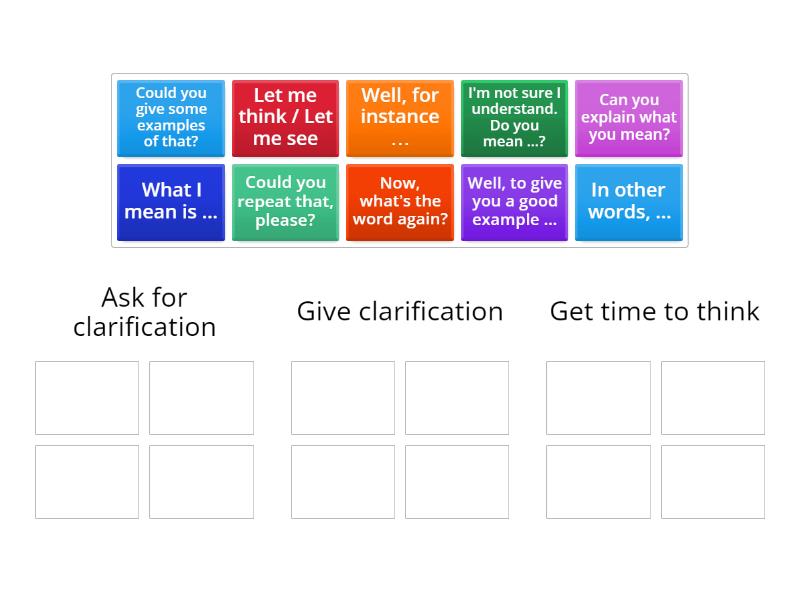 Could you give some examples of that?

Let me think / Let me see

Well, for instance …

I'm not sure I understand. Do you mean ...?

Can you explain what you mean?

What I mean is ...

Could you repeat that, please?

Now, what's the word again?

Well, to give you a good example ...

In other words, ...

Ask for clarification

Give clarification

Get time to think